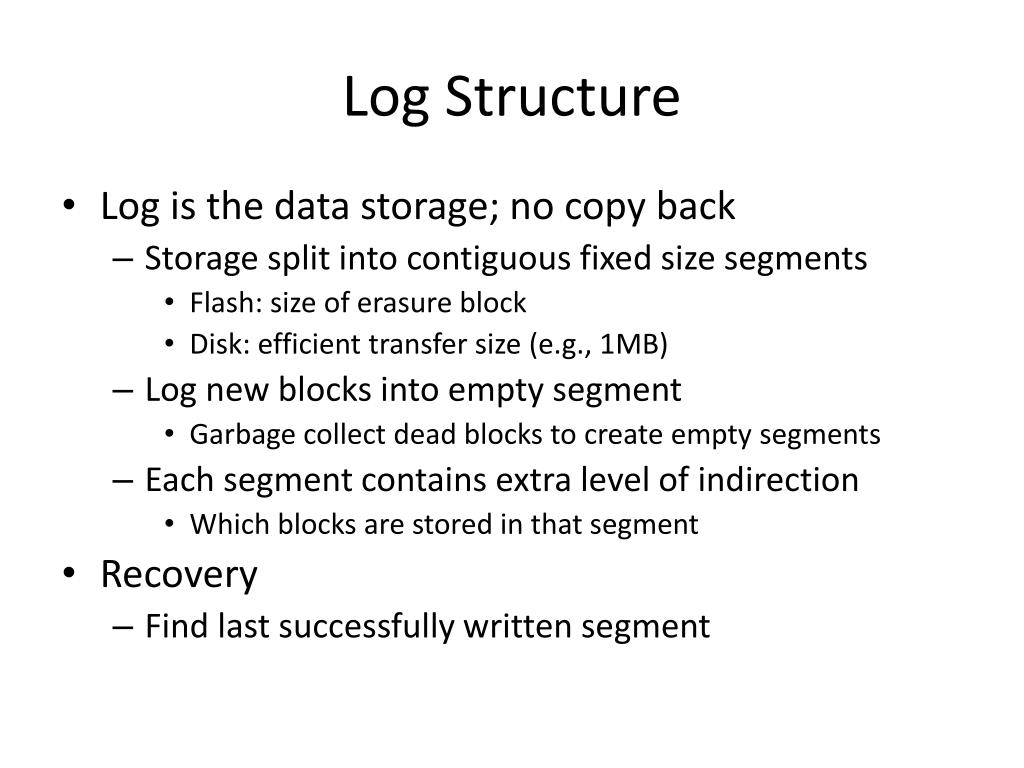 Log Structure

• Log is the data storage; no copy back
  – Storage split into contiguous fixed size segments
    • Flash: size of erasure block
    • Disk: efficient transfer size (e.g., 1MB)
  – Log new blocks into empty segment
    • Garbage collect dead blocks to create empty segments
  – Each segment contains extra level of indirection
    • Which blocks are stored in that segment
• Recovery
  – Find last successfully written segment